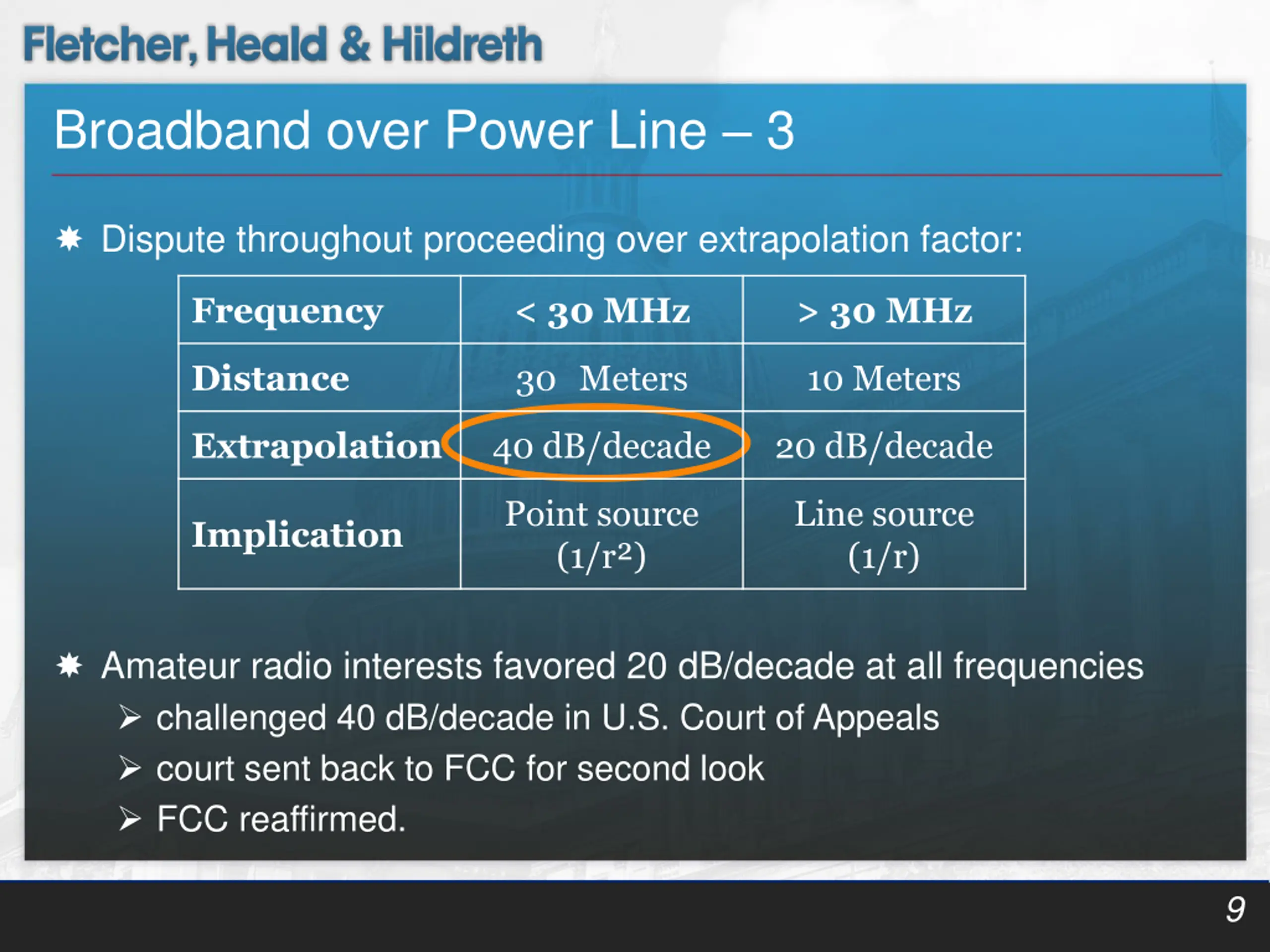 Fletcher, Heald & Hildreth

Broadband over Power Line – 3

✸ Dispute throughout proceeding over extrapolation factor:

| Frequency | < 30 MHz | > 30 MHz |
|---|---|---|
| Distance | 30 Meters | 10 Meters |
| Extrapolation | 40 dB/decade | 20 dB/decade |
| Implication | Point source $(1/r^2)$ | Line source $(1/r)$ |

✸ Amateur radio interests favored 20 dB/decade at all frequencies
➢ challenged 40 dB/decade in U.S. Court of Appeals
➢ court sent back to FCC for second look
➢ FCC reaffirmed.

9